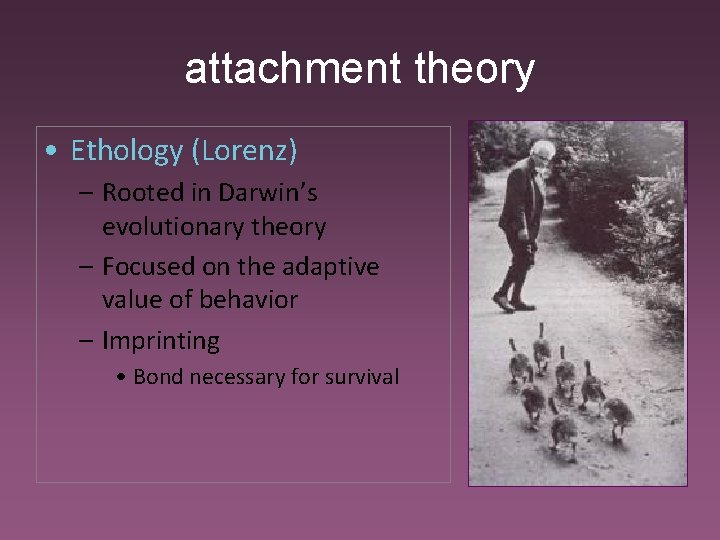 attachment theory

• Ethology (Lorenz)
 – Rooted in Darwin's evolutionary theory
 – Focused on the adaptive value of behavior
 – Imprinting
  • Bond necessary for survival